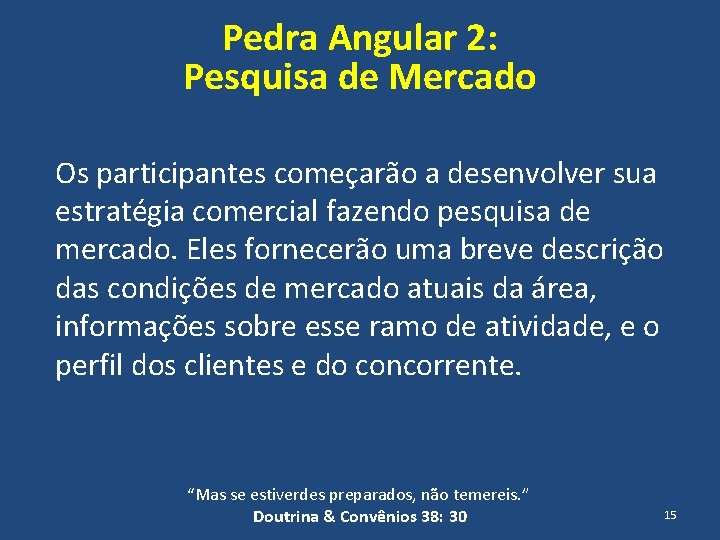 Pedra Angular 2:
Pesquisa de Mercado

Os participantes começarão a desenvolver sua estratégia comercial fazendo pesquisa de mercado. Eles fornecerão uma breve descrição das condições de mercado atuais da área, informações sobre esse ramo de atividade, e o perfil dos clientes e do concorrente.

“Mas se estiverdes preparados, não temereis.”
Doutrina & Convênios 38: 30

15